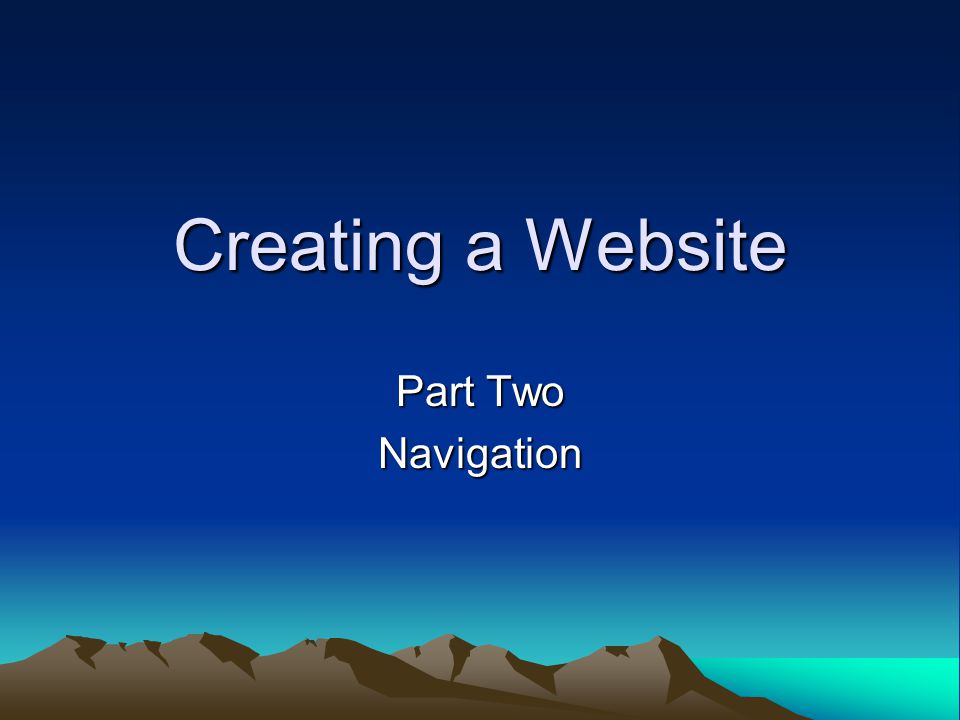 Creating a Website

Part Two
Navigation